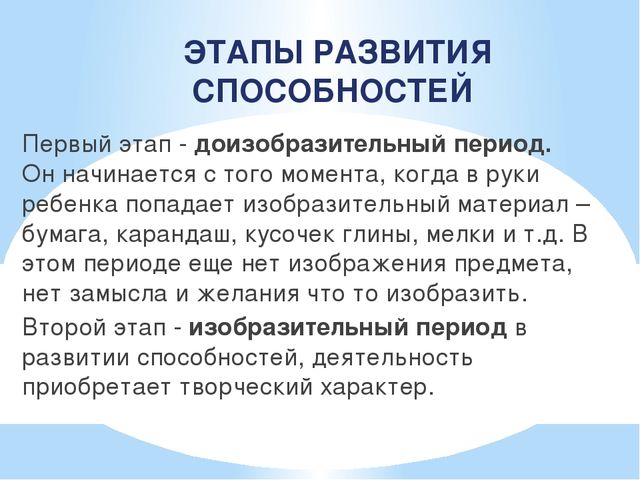 ЭТАПЫ РАЗВИТИЯ СПОСОБНОСТЕЙ

Первый этап - доизобразительный период. Он начинается с того момента, когда в руки ребенка попадает изобразительный материал – бумага, карандаш, кусочек глины, мелки и т.д. В этом периоде еще нет изображения предмета, нет замысла и желания что то изобразить.

Второй этап - изобразительный период в развитии способностей, деятельность приобретает творческий характер.